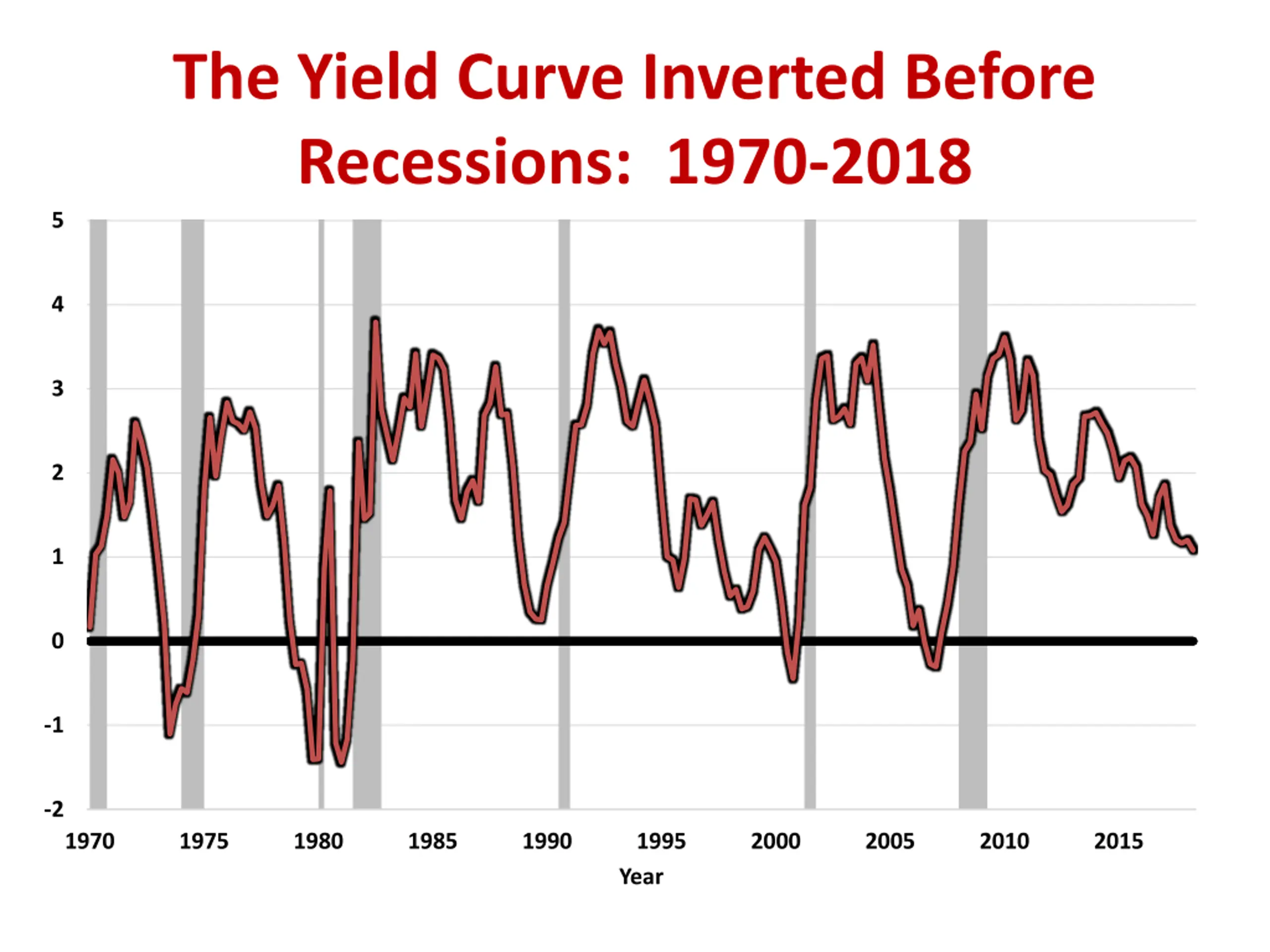 The Yield Curve Inverted Before Recessions: 1970-2018

5
4
3
2
1
0
-1
-2

1970
1975
1980
1985
1990
1995
2000
2005
2010
2015

Year